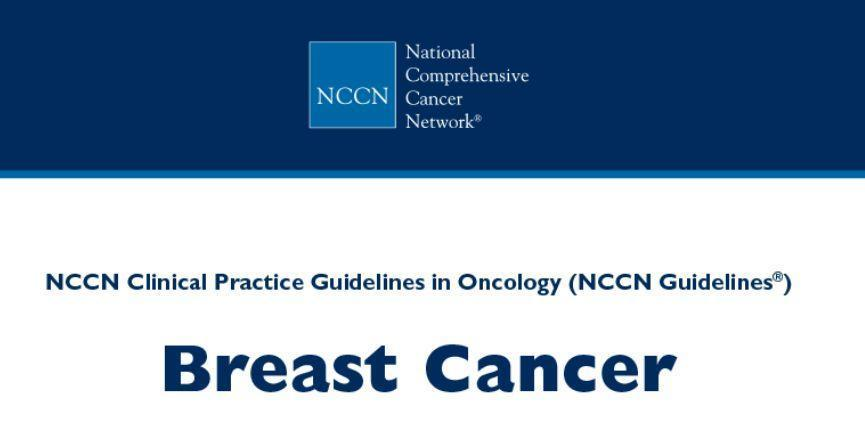 NCCN

National Comprehensive Cancer Network®

NCCN Clinical Practice Guidelines in Oncology (NCCN Guidelines®)

Breast Cancer